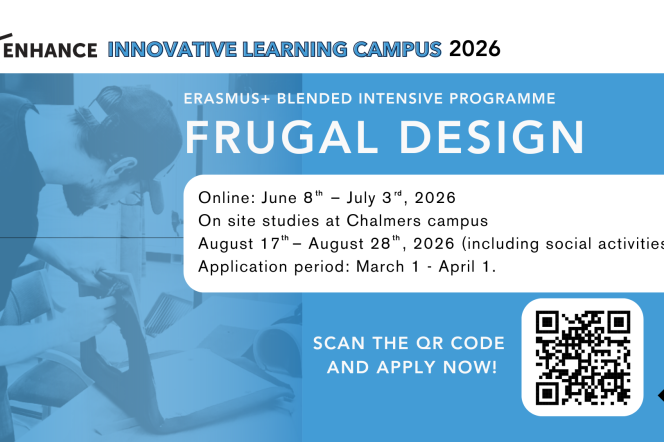 ENHANCE INNOVATIVE LEARNING CAMPUS 2026

ERASMUS+ BLENDED INTENSIVE PROGRAMME

FRUGAL DESIGN

Online: June 8$^{th}$ – July 3$^{rd}$, 2026
On site studies at Chalmers campus
August 17$^{th}$ – August 28$^{th}$, 2026 (including social activities
Application period: March 1 - April 1.

SCAN THE QR CODE AND APPLY NOW!